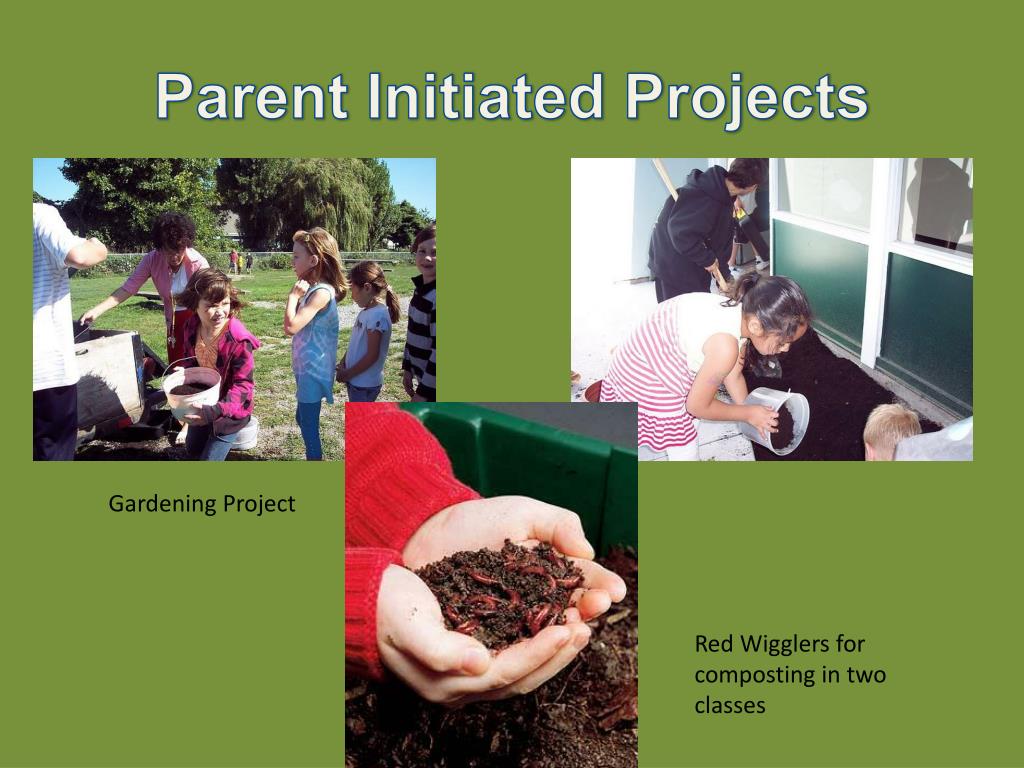 Parent Initiated Projects

Gardening Project

Red Wigglers for composting in two classes